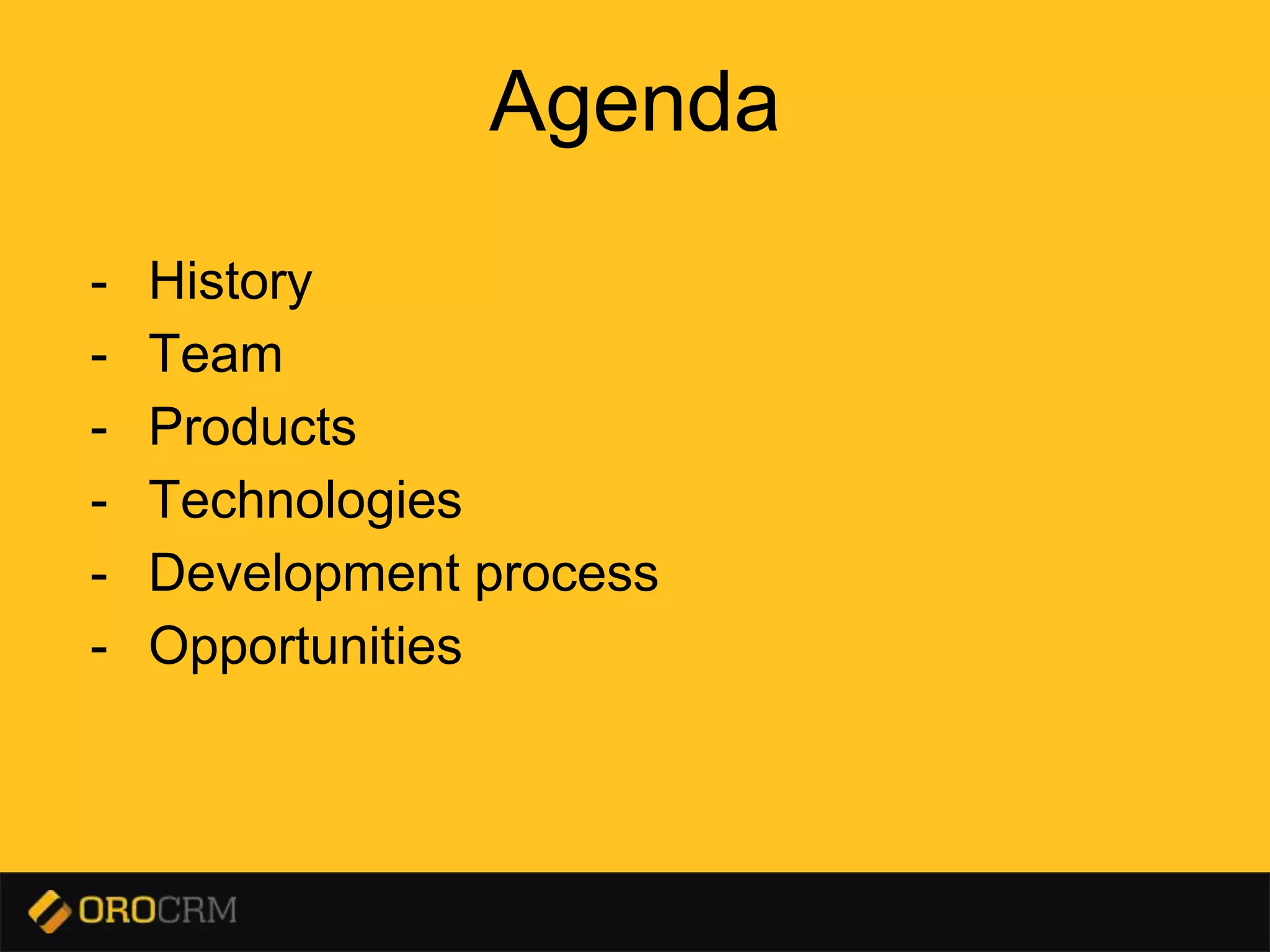 Agenda

- History
- Team
- Products
- Technologies
- Development process
- Opportunities

OROCRM